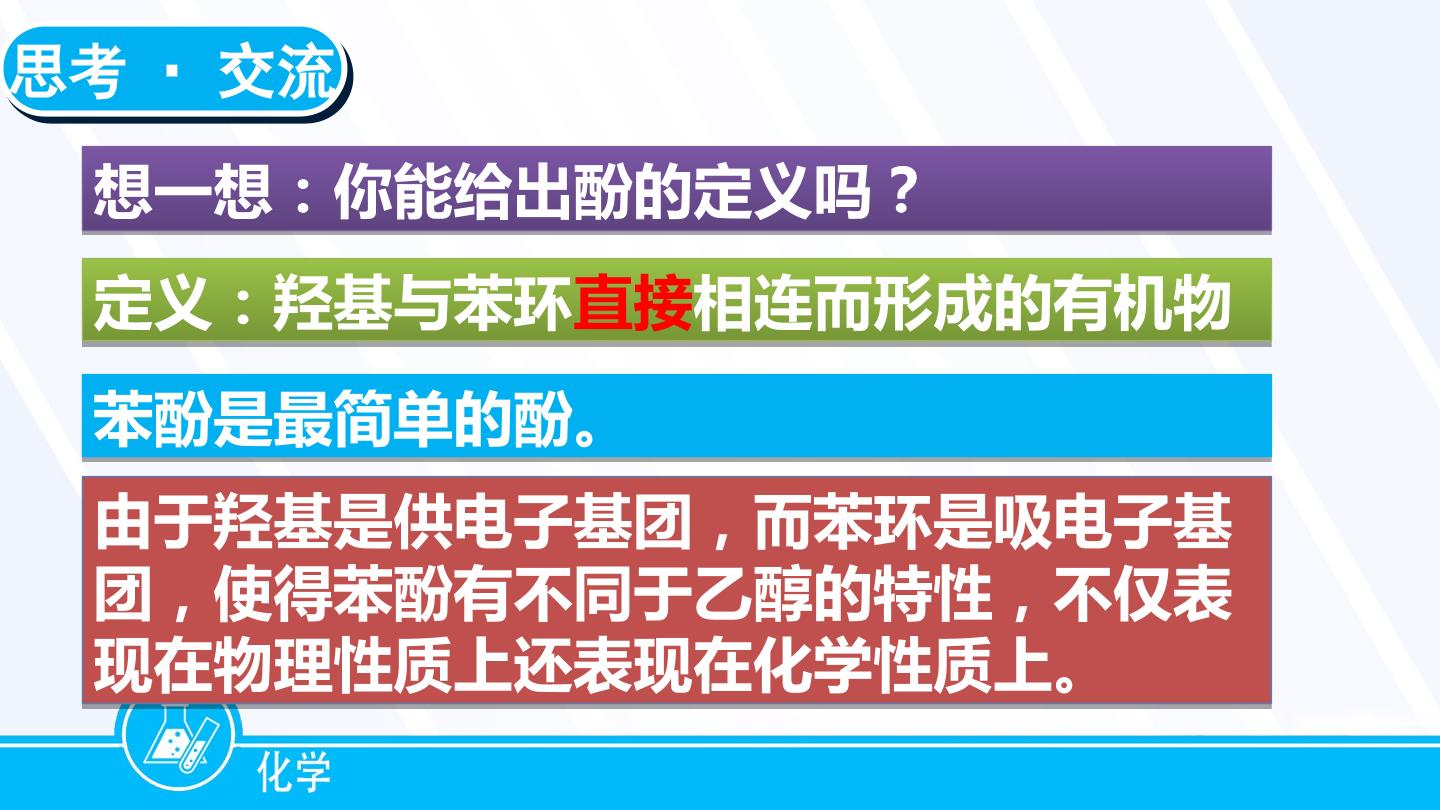 思考 · 交流

想一想：你能给出酚的定义吗？

定义：羟基与苯环直接相连而形成的有机物

苯酚是最简单的酚。

由于羟基是供电子基团，而苯环是吸电子基团，使得苯酚有不同于乙醇的特性，不仅表现在物理性质上还表现在化学性质上。

化学